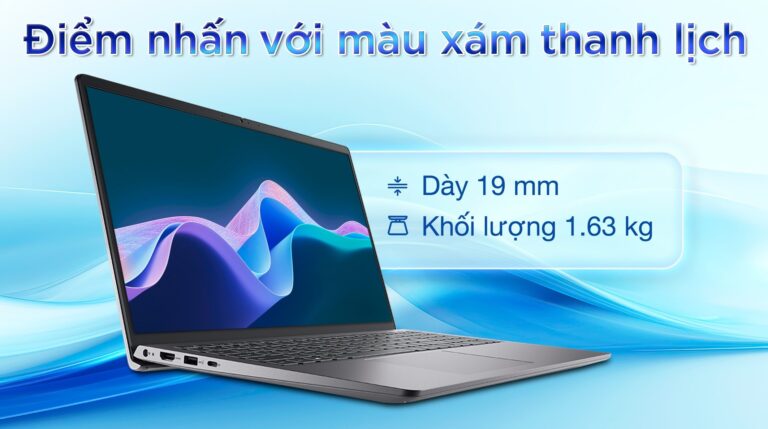 Điểm nhấn với màu xám thanh lịch

Dày 19 mm
Khối lượng 1.63 kg